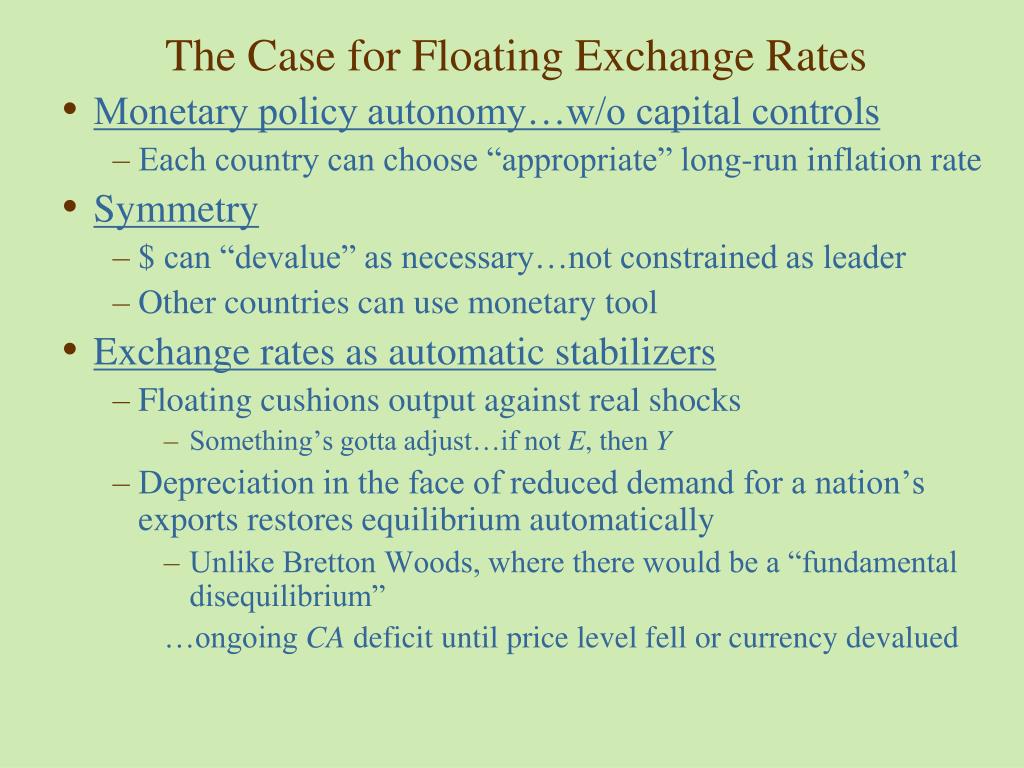 The Case for Floating Exchange Rates

• Monetary policy autonomy…w/o capital controls
– Each country can choose “appropriate” long-run inflation rate

• Symmetry
– \$ can “devalue” as necessary…not constrained as leader
– Other countries can use monetary tool

• Exchange rates as automatic stabilizers
– Floating cushions output against real shocks
– Something’s gotta adjust…if not $E$, then $Y$
– Depreciation in the face of reduced demand for a nation’s exports restores equilibrium automatically
– Unlike Bretton Woods, where there would be a “fundamental disequilibrium”
…ongoing $CA$ deficit until price level fell or currency devalued